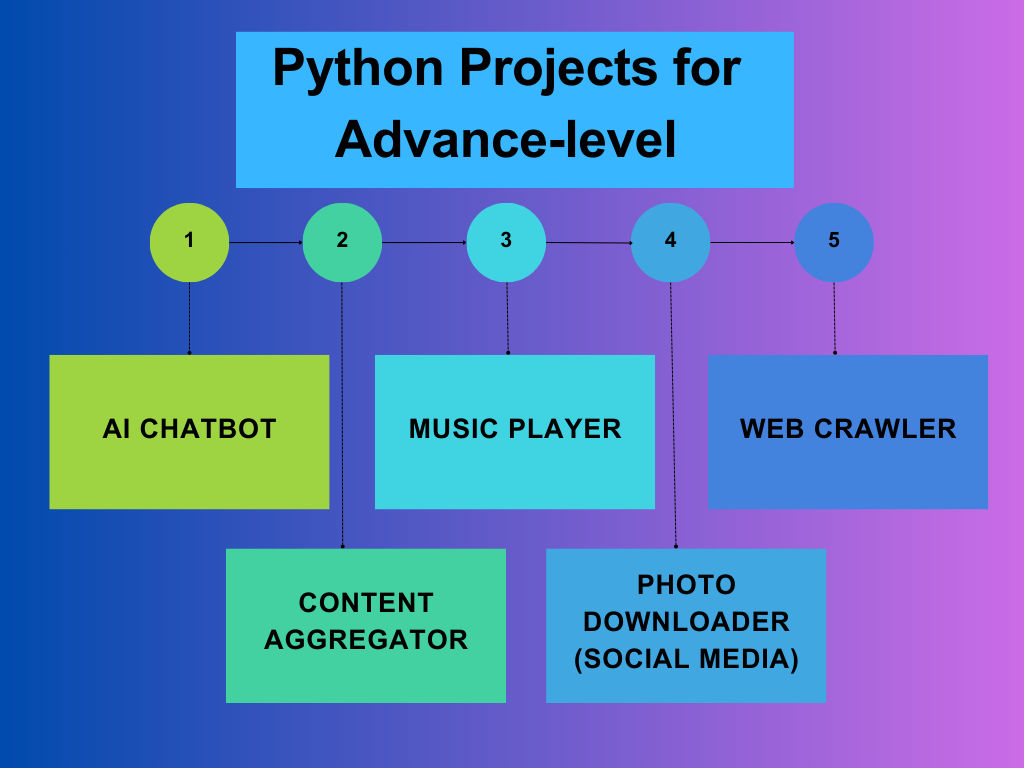 Python Projects for Advance-level

1

2

3

4

5

AI CHATBOT

MUSIC PLAYER

WEB CRAWLER

CONTENT AGGREGATOR

PHOTO DOWNLOADER (SOCIAL MEDIA)